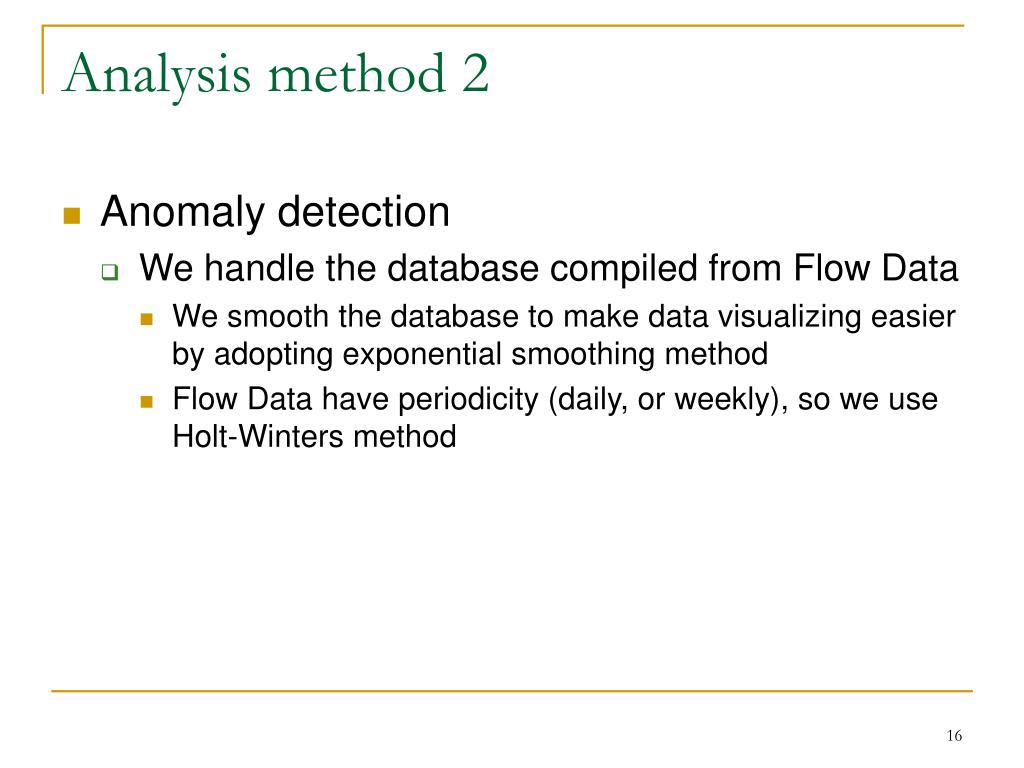 Analysis method 2

Anomaly detection

We handle the database compiled from Flow Data

We smooth the database to make data visualizing easier by adopting exponential smoothing method

Flow Data have periodicity (daily, or weekly), so we use Holt-Winters method

16